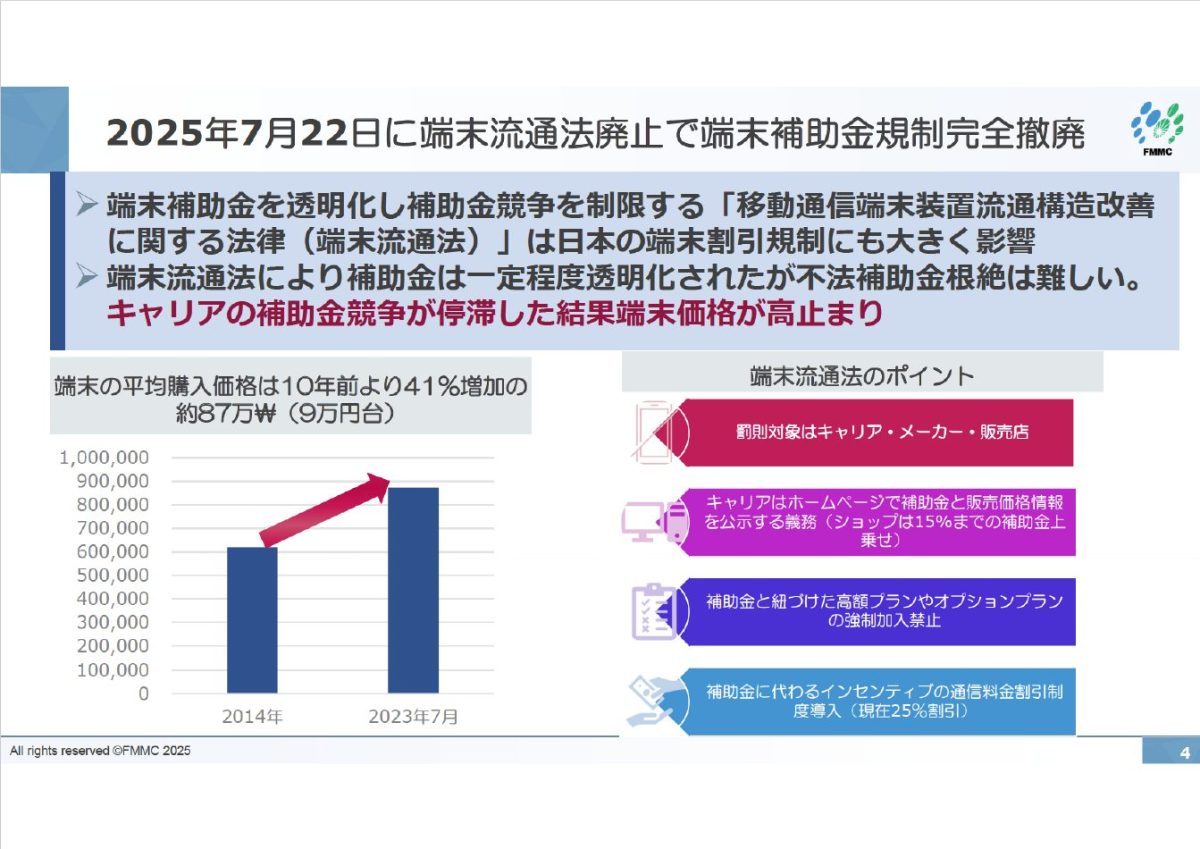 2025年7月22日に端末流通法廃止で端末補助金規制完全撤廃

FMMC

➢ 端末補助金を透明化し補助金競争を制限する「移動通信端末装置流通構造改善に関する法律（端末流通法）」は日本の端末割引規制にも大きく影響
➢ 端末流通法により補助金は一定程度透明化されたが不法補助金根絶は難しい。キャリアの補助金競争が停滞した結果端末価格が高止まり

端末の平均購入価格は10年前より41％増加の約87万₩（9万円台）

1,000,000
900,000
800,000
700,000
600,000
500,000
400,000
300,000
200,000
100,000
0

2014年
2023年7月

端末流通法のポイント

罰則対象はキャリア・メーカー・販売店

キャリアはホームページで補助金と販売価格情報を公示する義務（ショップは15%までの補助金上乗せ）

補助金と紐づけた高額プランやオプションプランの強制加入禁止

補助金に代わるインセンティブの通信料金割引制度導入（現在25%割引）

All rights reserved ©FMMC 2025

4